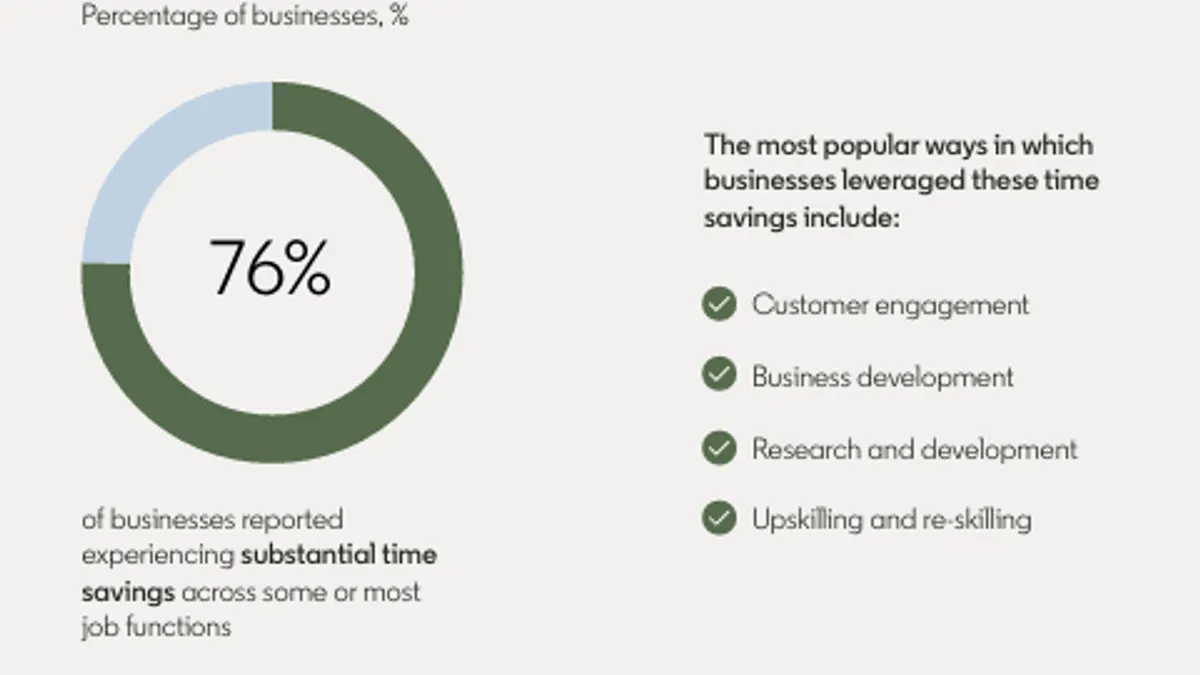 Percentage of businesses, %

76%

of businesses reported experiencing substantial time savings across some or most job functions

The most popular ways in which businesses leveraged these time savings include:

Customer engagement

Business development

Research and development

Upskilling and re-skilling